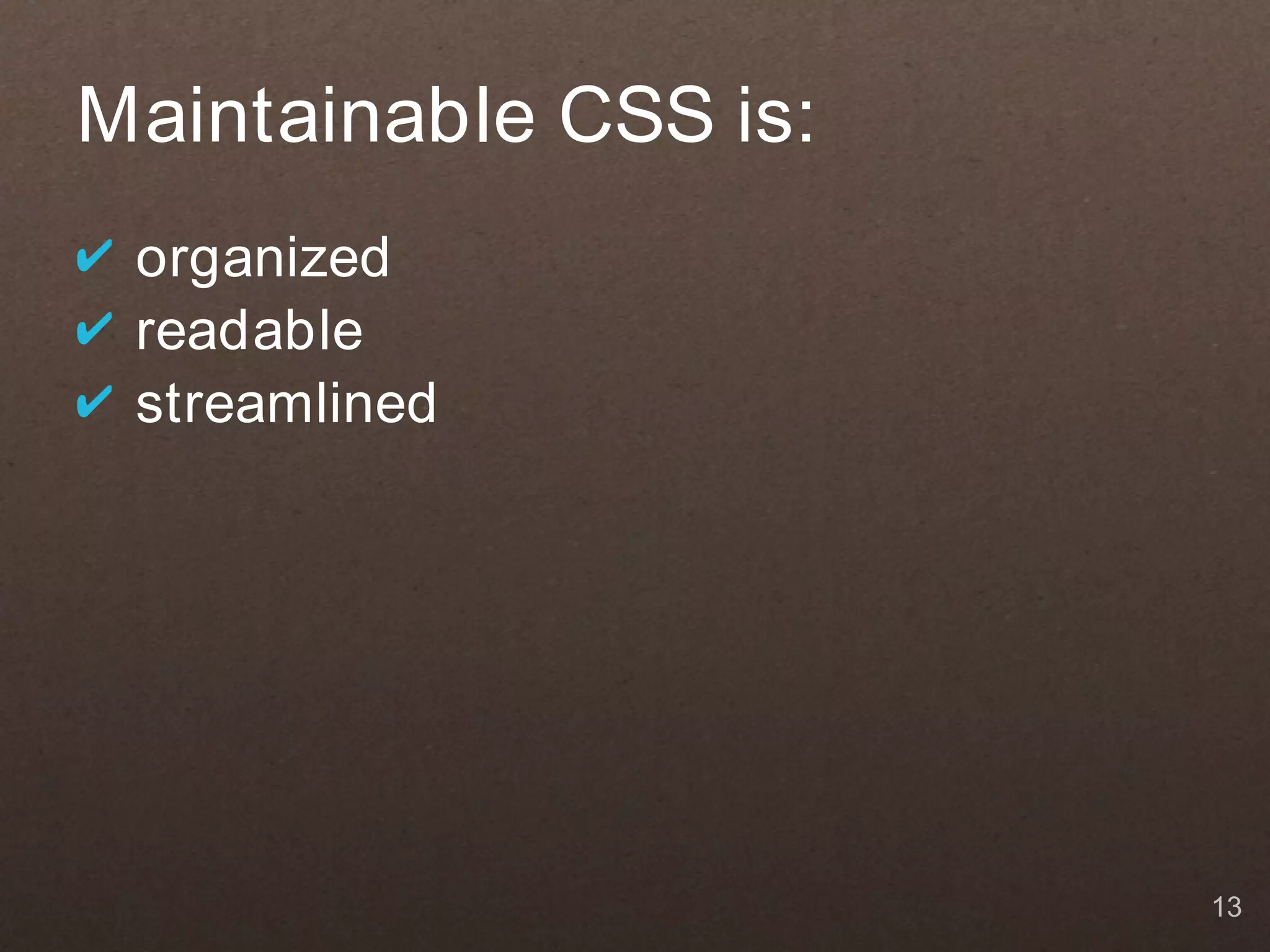 Maintainable CSS is:

✔ organized
✔ readable
✔ streamlined

13